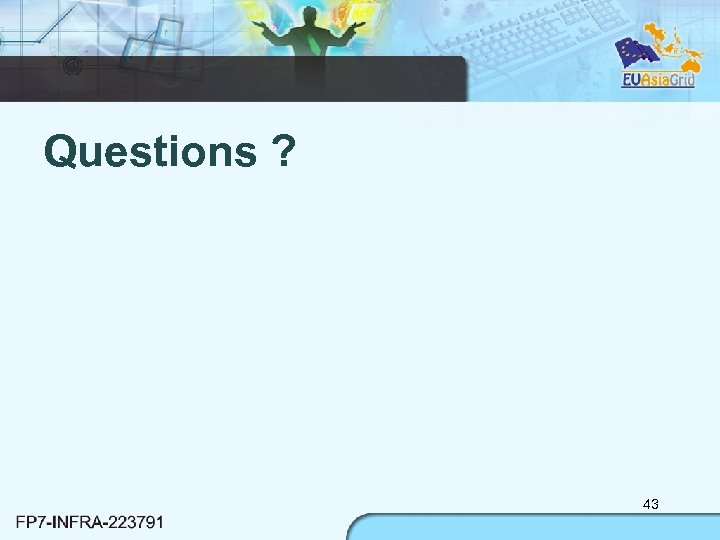 EUAsiaGrid

Questions ?

43

FP7-INFRA-223791